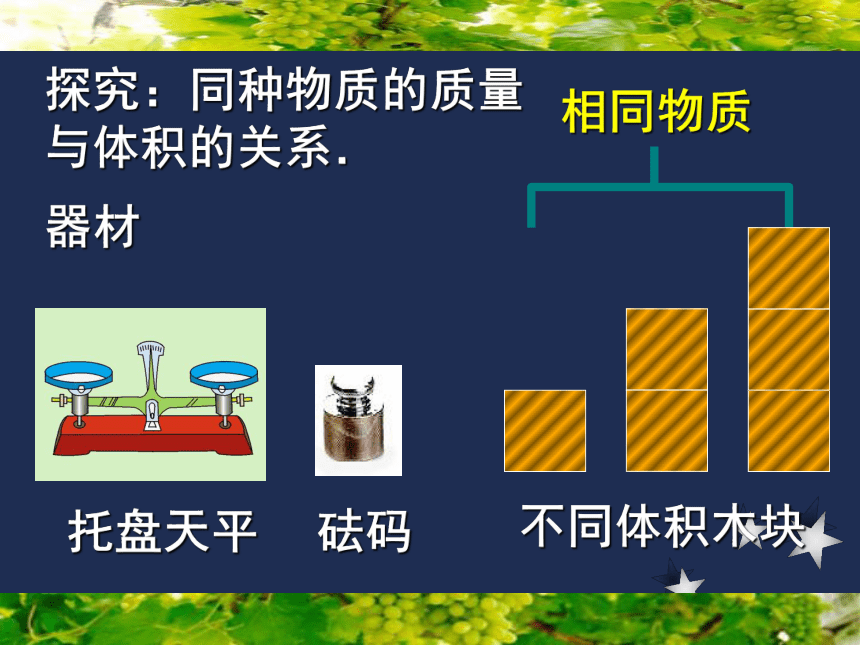 探究：同种物质的质量与体积的关系.

相同物质

器材

托盘天平

砝码

不同体积木块